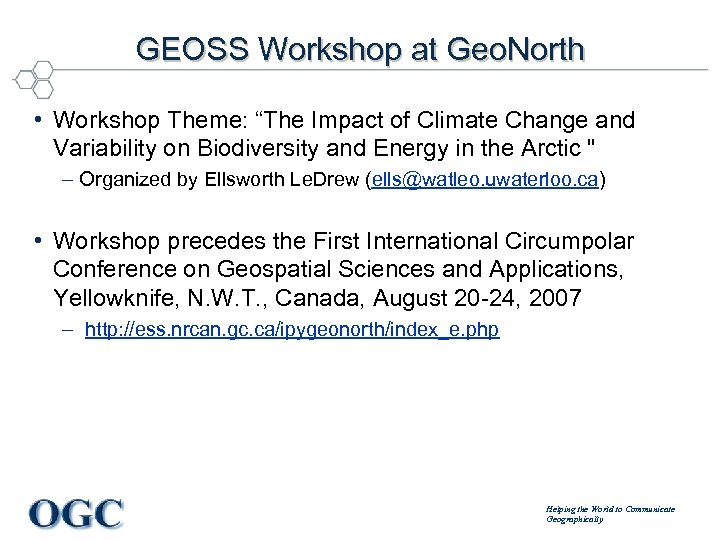 GEOSS Workshop at GeoNorth

• Workshop Theme: “The Impact of Climate Change and Variability on Biodiversity and Energy in the Arctic "
– Organized by Ellsworth LeDrew (ells@watleo.uwaterloo.ca)

• Workshop precedes the First International Circumpolar Conference on Geospatial Sciences and Applications, Yellowknife, N.W.T., Canada, August 20-24, 2007
– http://ess.nrcan.gc.ca/ipygeonorth/index_e.php

OGC

Helping the World to Communicate Geographically